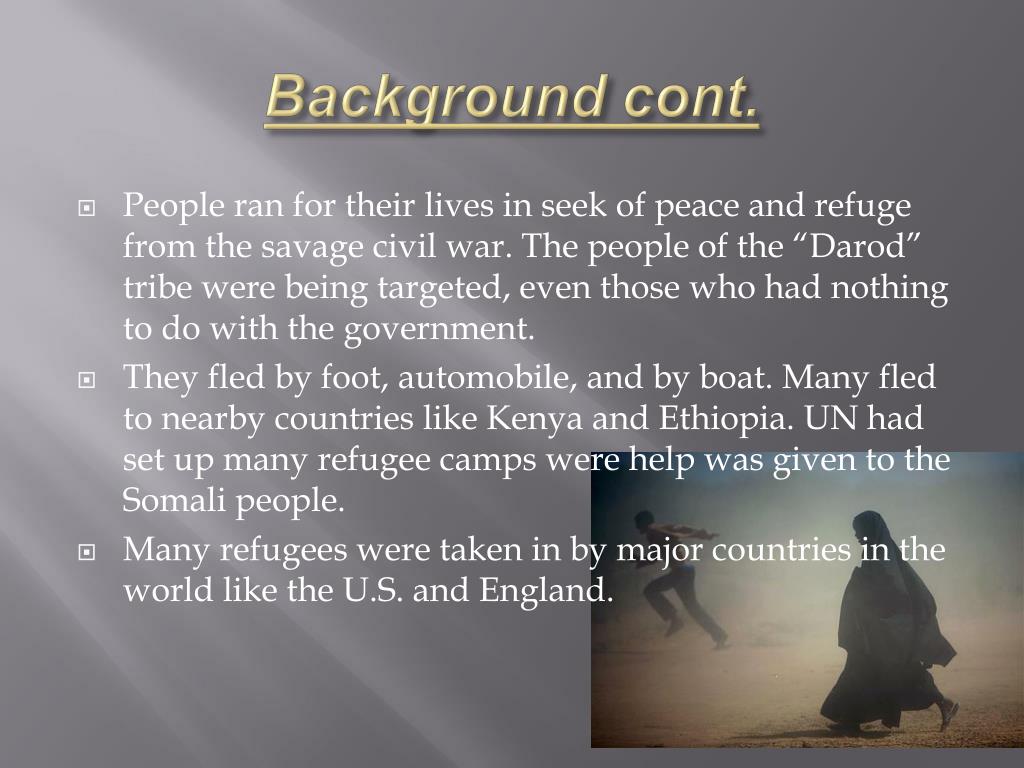 Background cont.

People ran for their lives in seek of peace and refuge from the savage civil war. The people of the “Darod” tribe were being targeted, even those who had nothing to do with the government.

They fled by foot, automobile, and by boat. Many fled to nearby countries like Kenya and Ethiopia. UN had set up many refugee camps were help was given to the Somali people.

Many refugees were taken in by major countries in the world like the U.S. and England.